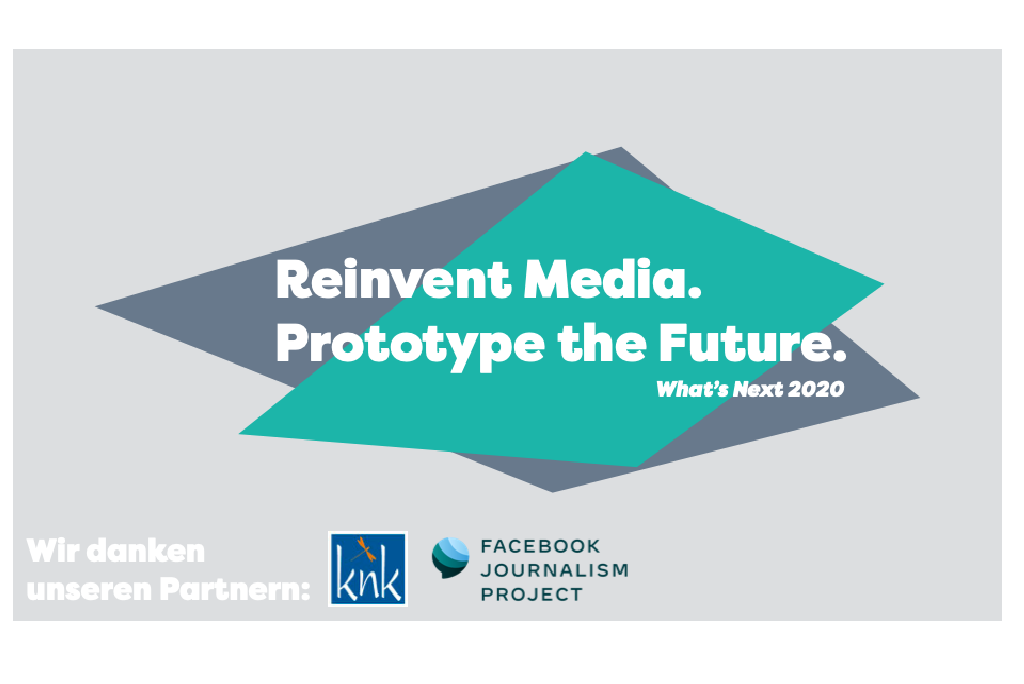 Reinvent Media.
Prototype the Future.
What's Next 2020

Wir danken unseren Partnern:

knk

FACEBOOK JOURNALISM PROJECT